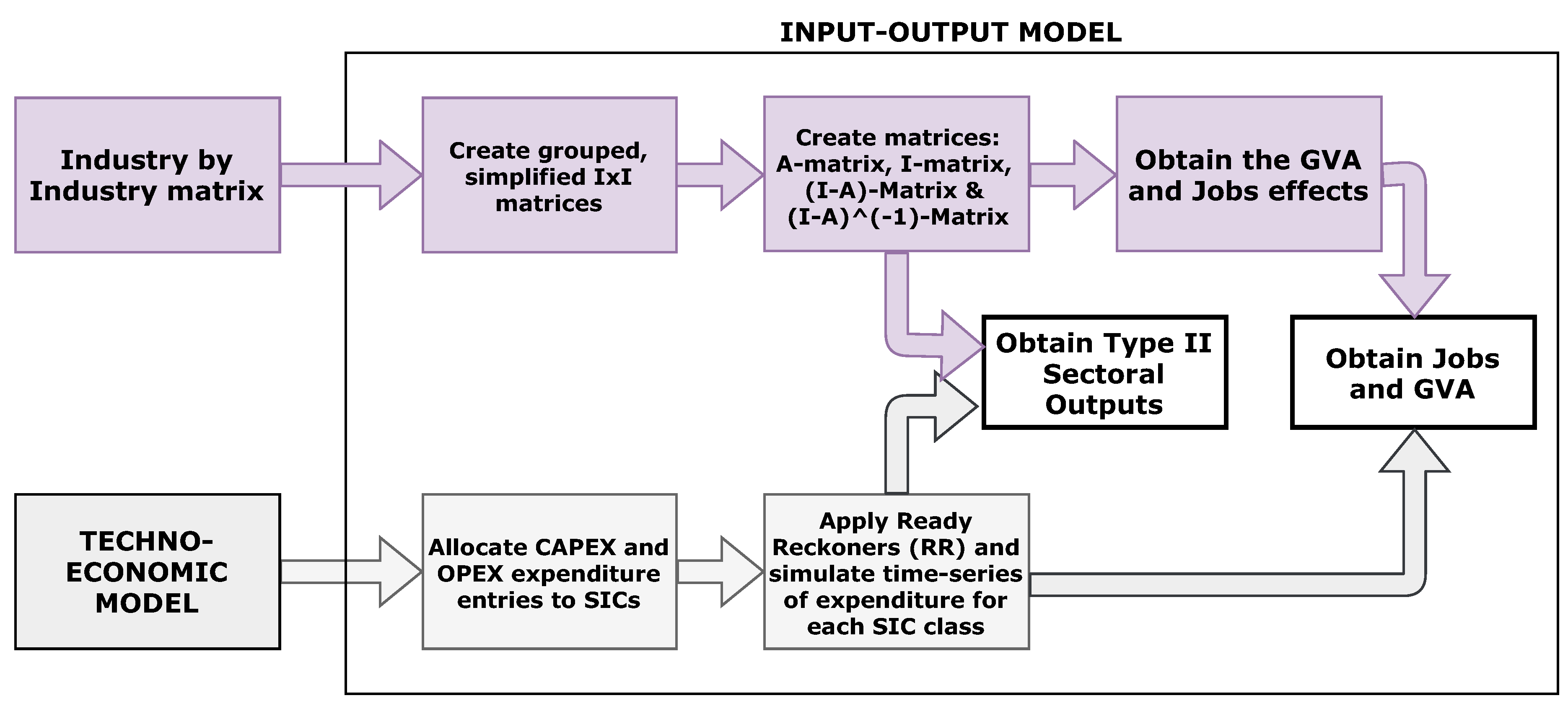 INPUT-OUTPUT MODEL

Industry by Industry matrix

Create grouped, simplified IxI matrices

Create matrices: A-matrix, I-matrix, (I-A)-Matrix & (I-A)^(-1)-Matrix

Obtain the GVA and Jobs effects

Obtain Type II Sectoral Outputs

Obtain Jobs and GVA

TECHNO-ECONOMIC MODEL

Allocate CAPEX and OPEX expenditure entries to SICs

Apply Ready Reckoners (RR) and simulate time-series of expenditure for each SIC class